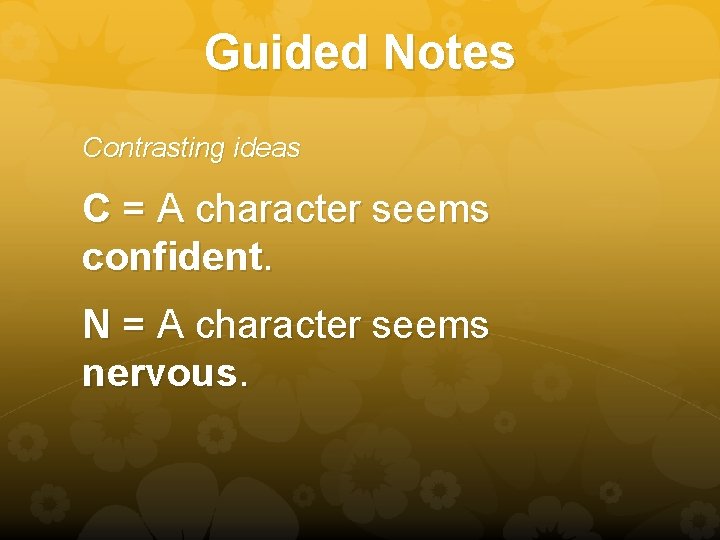 Guided Notes

Contrasting ideas

C = A character seems confident.

N = A character seems nervous.